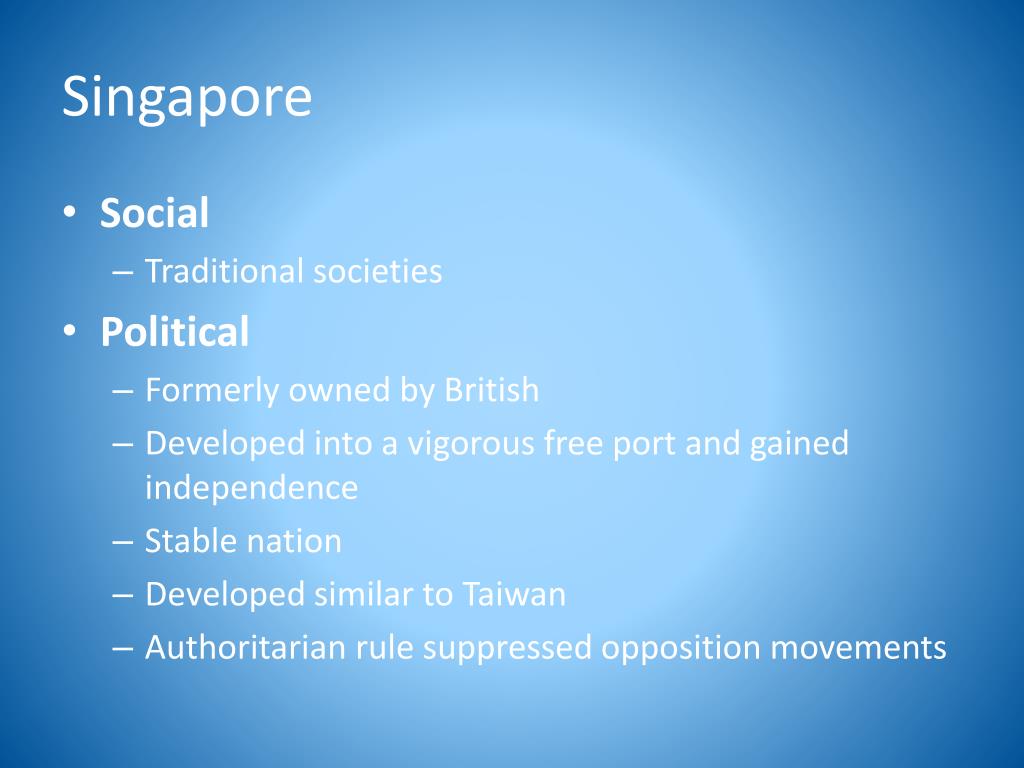 Singapore

• Social
– Traditional societies
• Political
– Formerly owned by British
– Developed into a vigorous free port and gained independence
– Stable nation
– Developed similar to Taiwan
– Authoritarian rule suppressed opposition movements